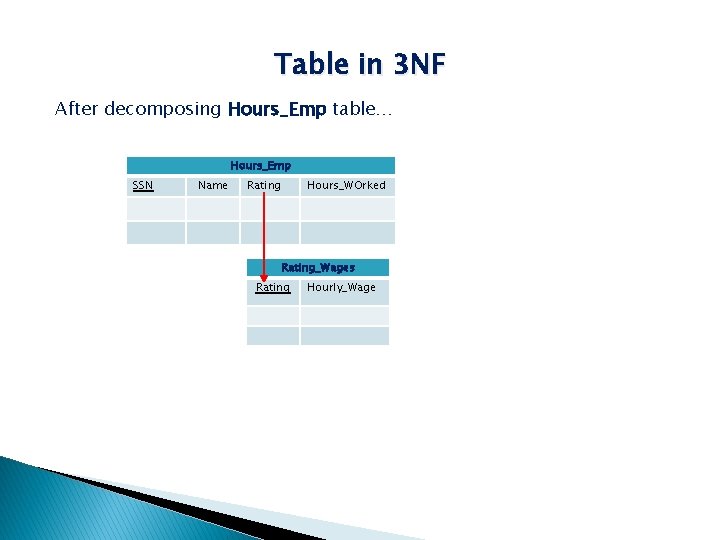 Table in 3NF

After decomposing Hours_Emp table…

Hours_Emp

| SSN | Name | Rating | Hours_WOrked |
|---|---|---|---|
| | | | |
| | | | |

Rating_Wages

| Rating | Hourly_Wage |
|---|---|
| | |
| | |